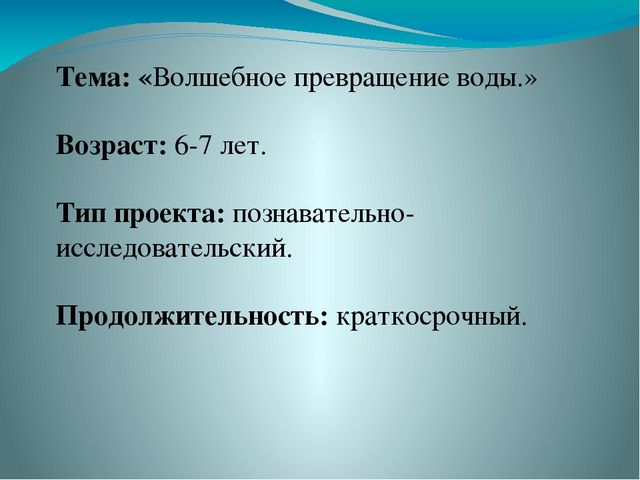 Тема: «Волшебное превращение воды.»

Возраст: 6-7 лет.

Тип проекта: познавательно-исследовательский.

Продолжительность: краткосрочный.